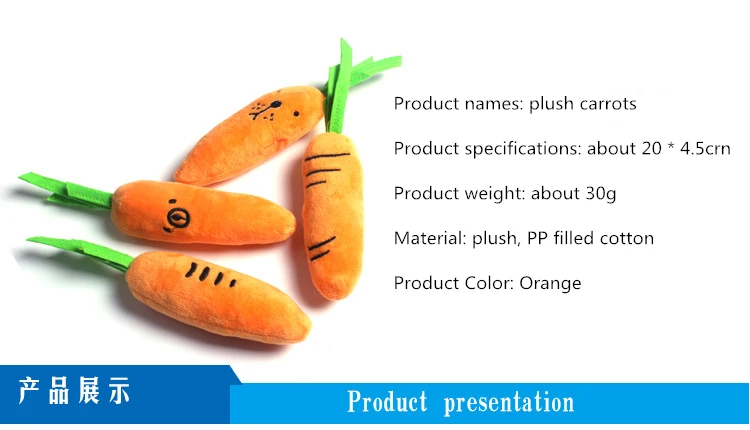 Product names: plush carrots

Product specifications: about 20 * 4.5crn

Product weight: about 30g

Material: plush, PP filled cotton

Product Color: Orange

产品展示

Product presentation